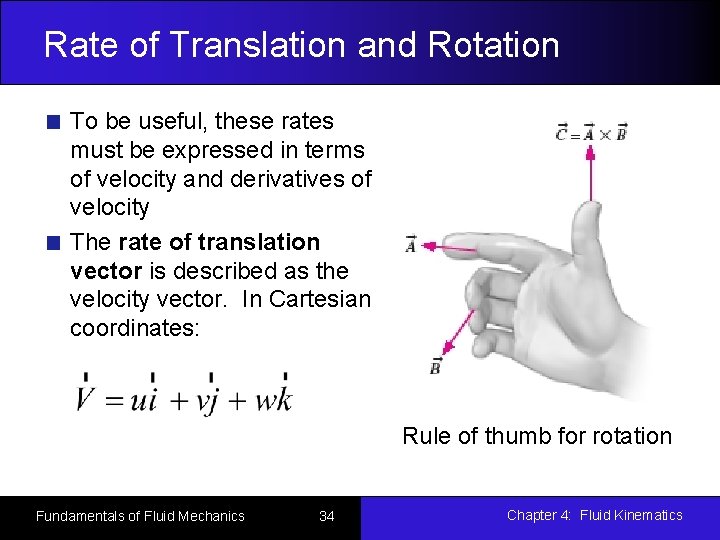 Rate of Translation and Rotation

To be useful, these rates must be expressed in terms of velocity and derivatives of velocity

The **rate of translation vector** is described as the velocity vector. In Cartesian coordinates:

$\vec{V} = u\vec{i} + v\vec{j} + w\vec{k}$

$\vec{C} = \vec{A} \times \vec{B}$

$\vec{A}$

$\vec{B}$

Rule of thumb for rotation

Fundamentals of Fluid Mechanics 34 Chapter 4: Fluid Kinematics